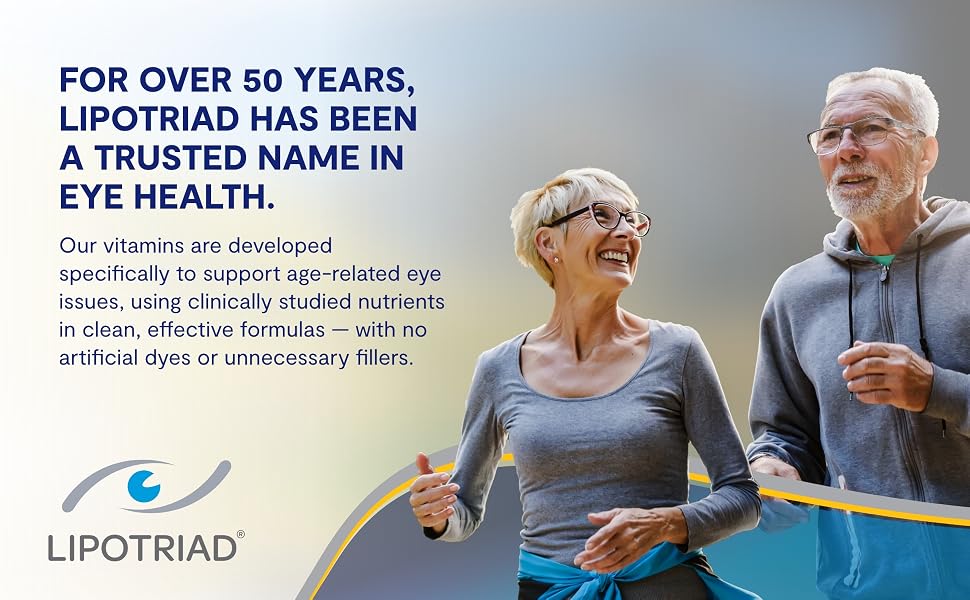 FOR OVER 50 YEARS, LIPOTRIAD HAS BEEN A TRUSTED NAME IN EYE HEALTH.

Our vitamins are developed specifically to support age-related eye issues, using clinically studied nutrients in clean, effective formulas — with no artificial dyes or unnecessary fillers.

LIPOTRIAD®